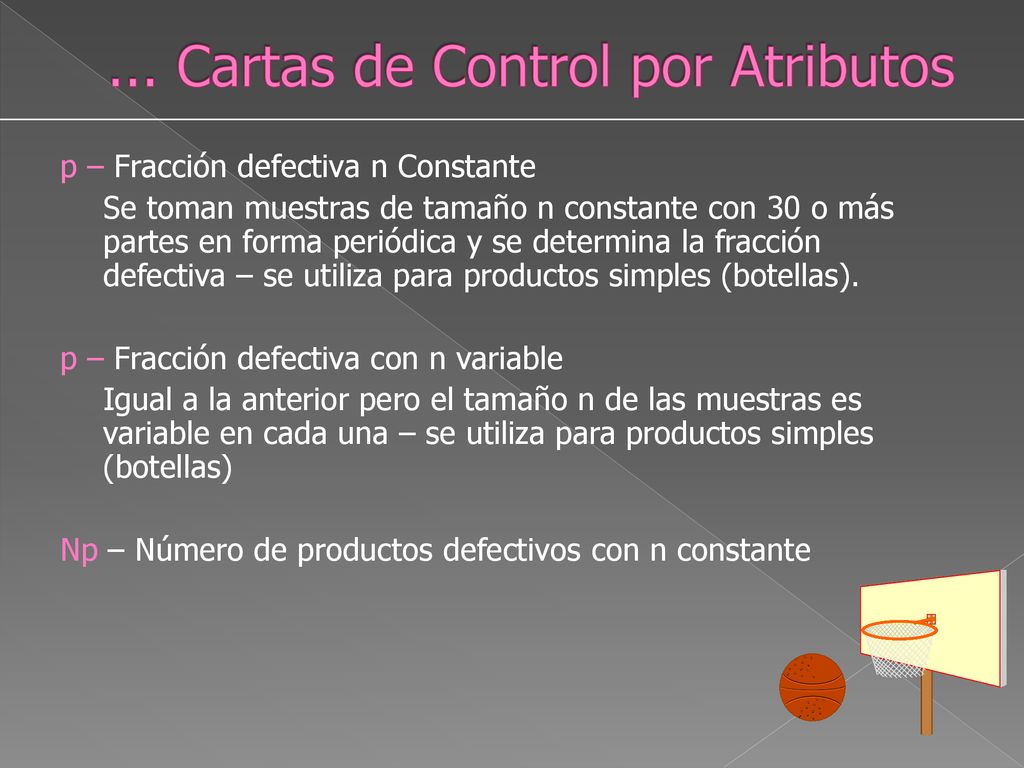 ... Cartas de Control por Atributos

p – Fracción defectiva n Constante

Se toman muestras de tamaño n constante con 30 o más partes en forma periódica y se determina la fracción defectiva – se utiliza para productos simples (botellas).

p – Fracción defectiva con n variable

Igual a la anterior pero el tamaño n de las muestras es variable en cada una – se utiliza para productos simples (botellas)

Np – Número de productos defectivos con n constante